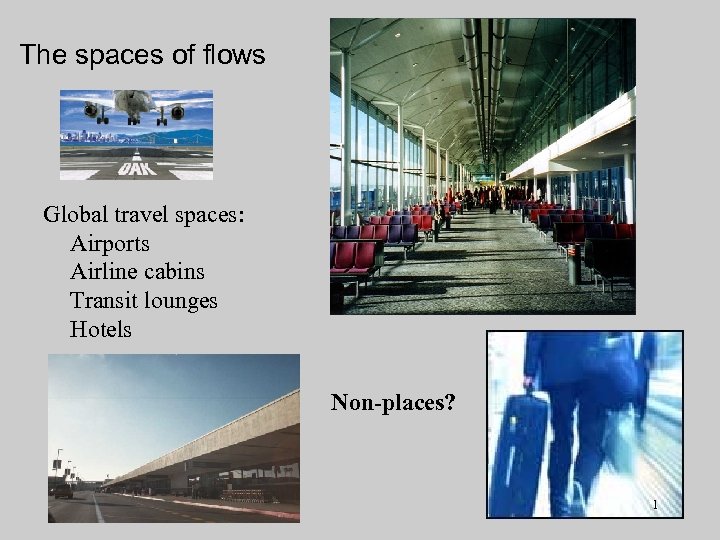 The spaces of flows

OAK

Global travel spaces:
Airports
Airline cabins
Transit lounges
Hotels

Non-places?

1